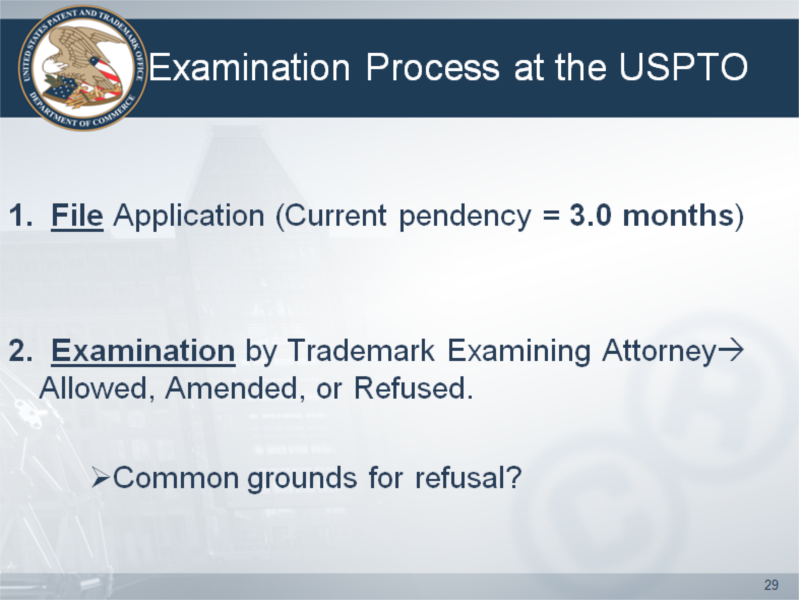 UNITED STATES PATENT AND TRADEMARK OFFICE
DEPARTMENT OF COMMERCE

Examination Process at the USPTO

1. File Application (Current pendency = 3.0 months)

2. Examination by Trademark Examining Attorney→ Allowed, Amended, or Refused.

➢Common grounds for refusal?

29